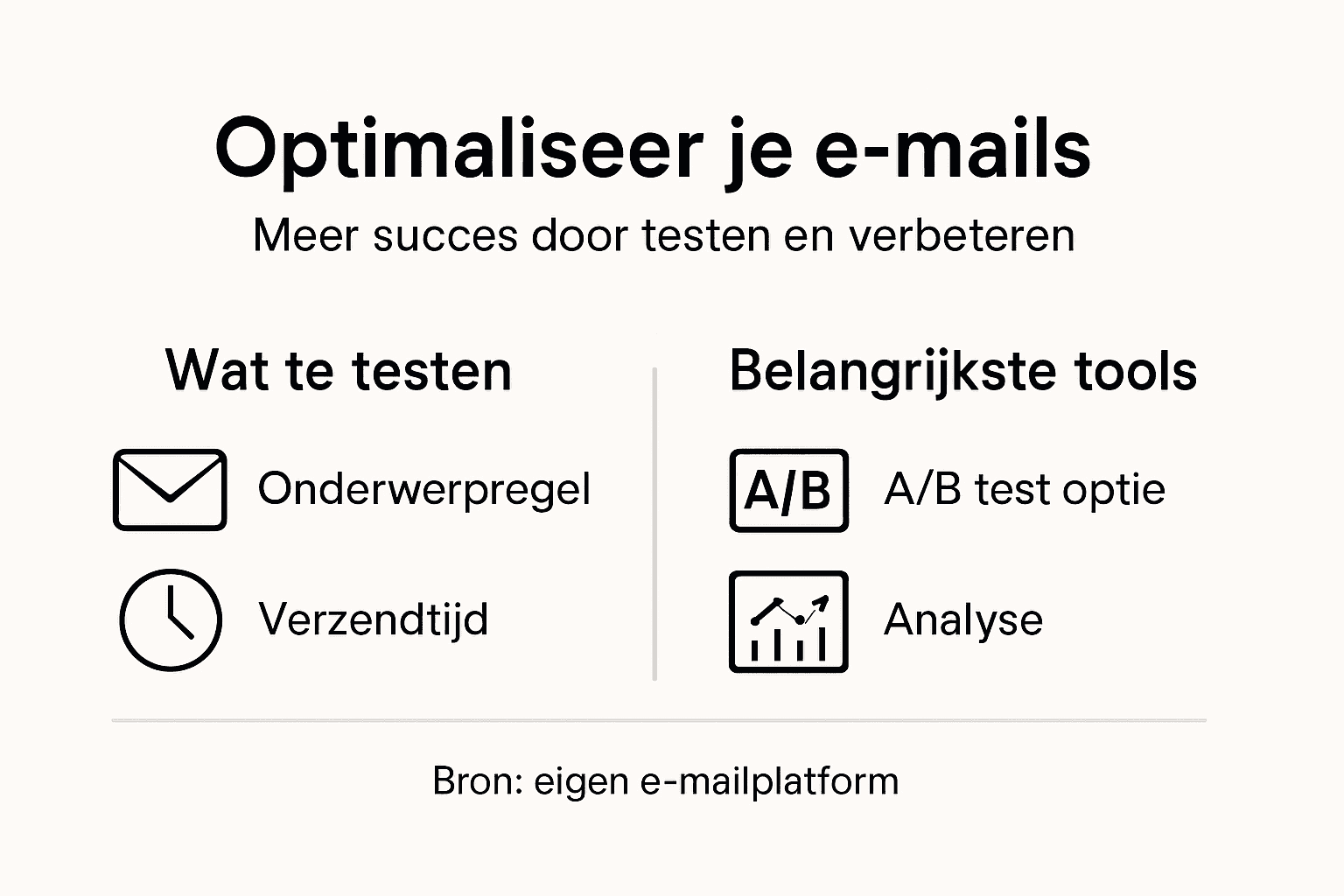 Optimaliseer je e-mails

Meer succes door testen en verbeteren

Wat te testen

Onderwerpregel

Verzendtijd

Belangrijkste tools

A/B

A/B test optie

Analyse

Bron: eigen e-mailplatform